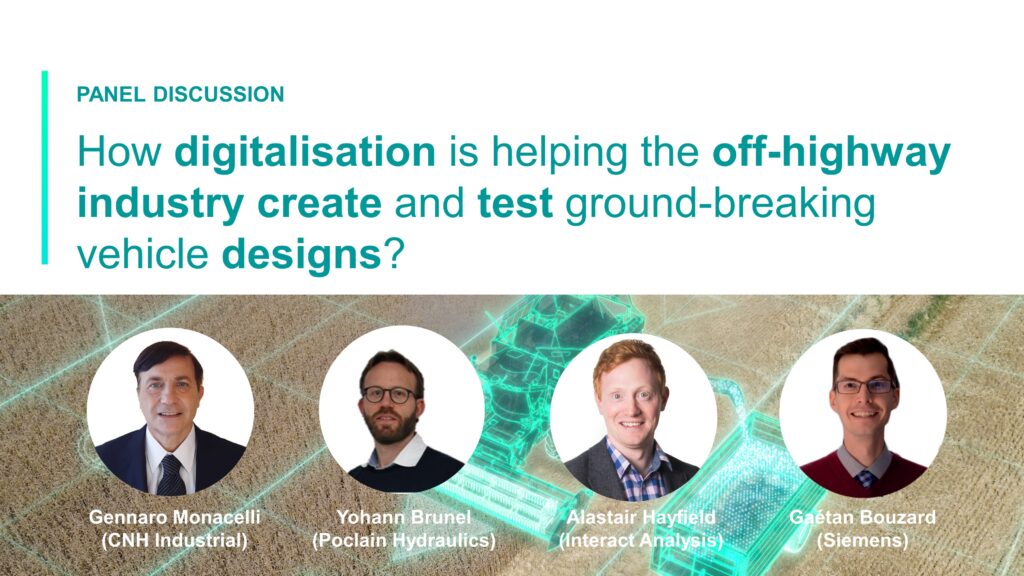 PANEL DISCUSSION

How digitalisation is helping the off-highway industry create and test ground-breaking vehicle designs?

Gennaro Monacelli
(CNH Industrial)

Yohann Brunel
(Poclain Hydraulics)

Alastair Hayfield
(Interact Analysis)

Gaëtan Bouzard
(Siemens)